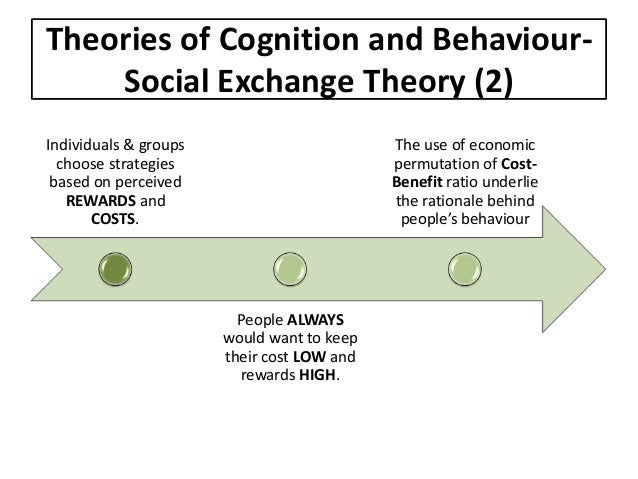 Theories of Cognition and Behaviour- Social Exchange Theory (2)

Individuals & groups choose strategies based on perceived REWARDS and COSTS.

People ALWAYS would want to keep their cost LOW and rewards HIGH.

The use of economic permutation of Cost-Benefit ratio underlie the rationale behind people's behaviour